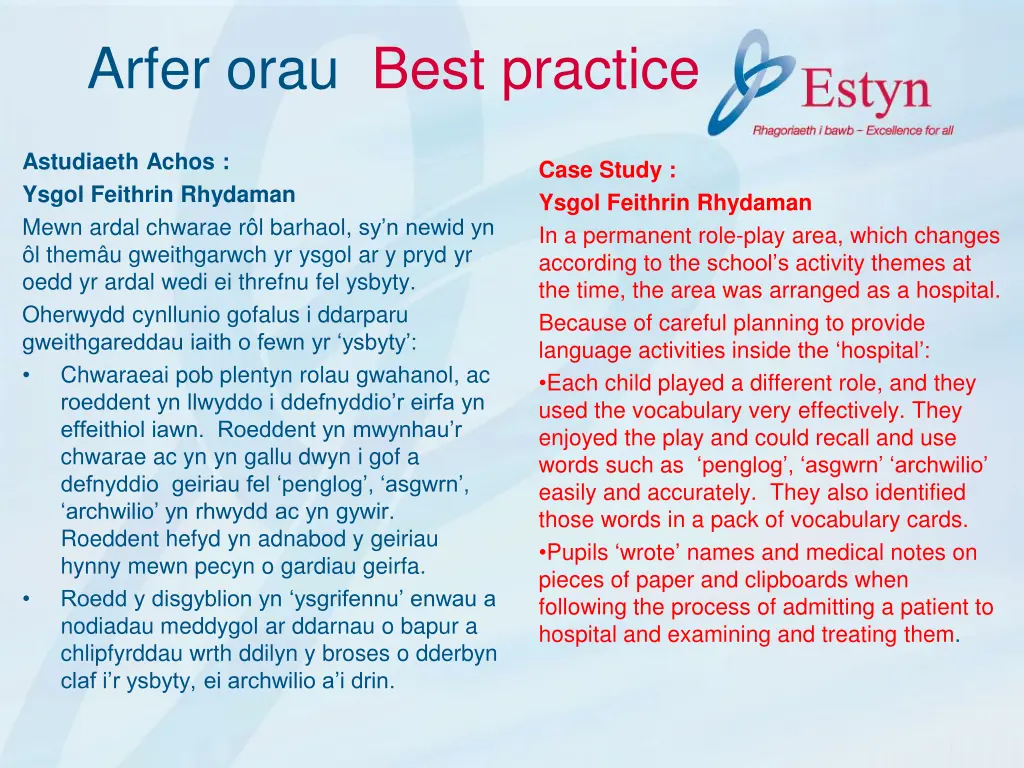 Arfer orau Best practice

Estyn
Rhagoriaeth i bawb – Excellence for all

Astudiaeth Achos :
Ysgol Feithrin Rhydaman
Mewn ardal chwarae rôl barhaol, sy'n newid yn ôl themâu gweithgarwch yr ysgol ar y pryd yr oedd yr ardal wedi ei threfnu fel ysbyty.
Oherwydd cynllunio gofalus i ddarparu gweithgareddau iaith o fewn yr 'ysbyty':
• Chwaraeai pob plentyn rolau gwahanol, ac roeddent yn llwyddo i ddefnyddio'r eirfa yn effeithiol iawn. Roeddent yn mwynhau'r chwarae ac yn yn gallu dwyn i gof a defnyddio geiriau fel 'penglog', 'asgwrn', 'archwilio' yn rhwydd ac yn gywir. Roeddent hefyd yn adnabod y geiriau hynny mewn pecyn o gardiau geirfa.
• Roedd y disgyblion yn 'ysgrifennu' enwau a nodiadau meddygol ar ddarnau o bapur a chlipfyrddau wrth ddilyn y broses o dderbyn claf i'r ysbyty, ei archwilio a'i drin.

Case Study :
Ysgol Feithrin Rhydaman
In a permanent role-play area, which changes according to the school's activity themes at the time, the area was arranged as a hospital.
Because of careful planning to provide language activities inside the 'hospital':
•Each child played a different role, and they used the vocabulary very effectively. They enjoyed the play and could recall and use words such as 'penglog', 'asgwrn' 'archwilio' easily and accurately. They also identified those words in a pack of vocabulary cards.
•Pupils 'wrote' names and medical notes on pieces of paper and clipboards when following the process of admitting a patient to hospital and examining and treating them.